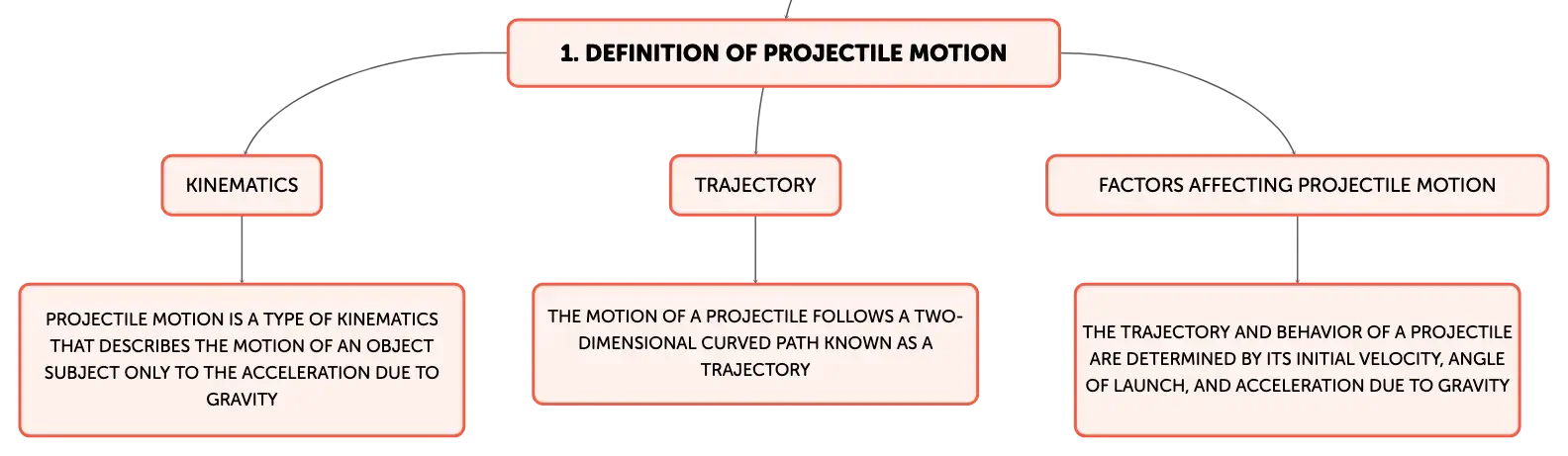 1. DEFINITION OF PROJECTILE MOTION

KINEMATICS

PROJECTILE MOTION IS A TYPE OF KINEMATICS THAT DESCRIBES THE MOTION OF AN OBJECT SUBJECT ONLY TO THE ACCELERATION DUE TO GRAVITY

TRAJECTORY

THE MOTION OF A PROJECTILE FOLLOWS A TWO-DIMENSIONAL CURVED PATH KNOWN AS A TRAJECTORY

FACTORS AFFECTING PROJECTILE MOTION

THE TRAJECTORY AND BEHAVIOR OF A PROJECTILE ARE DETERMINED BY ITS INITIAL VELOCITY, ANGLE OF LAUNCH, AND ACCELERATION DUE TO GRAVITY